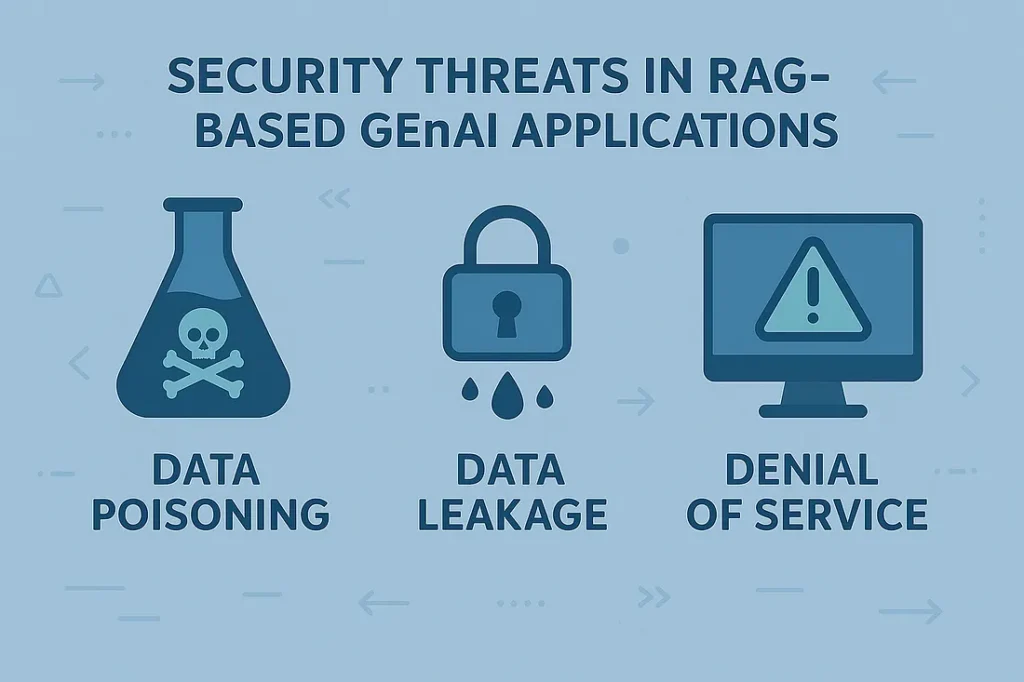 SECURITY THREATS IN RAG-BASED GEnAI APPLICATIONS

DATA POISONING

DATA LEAKAGE

DENIAL OF SERVICE